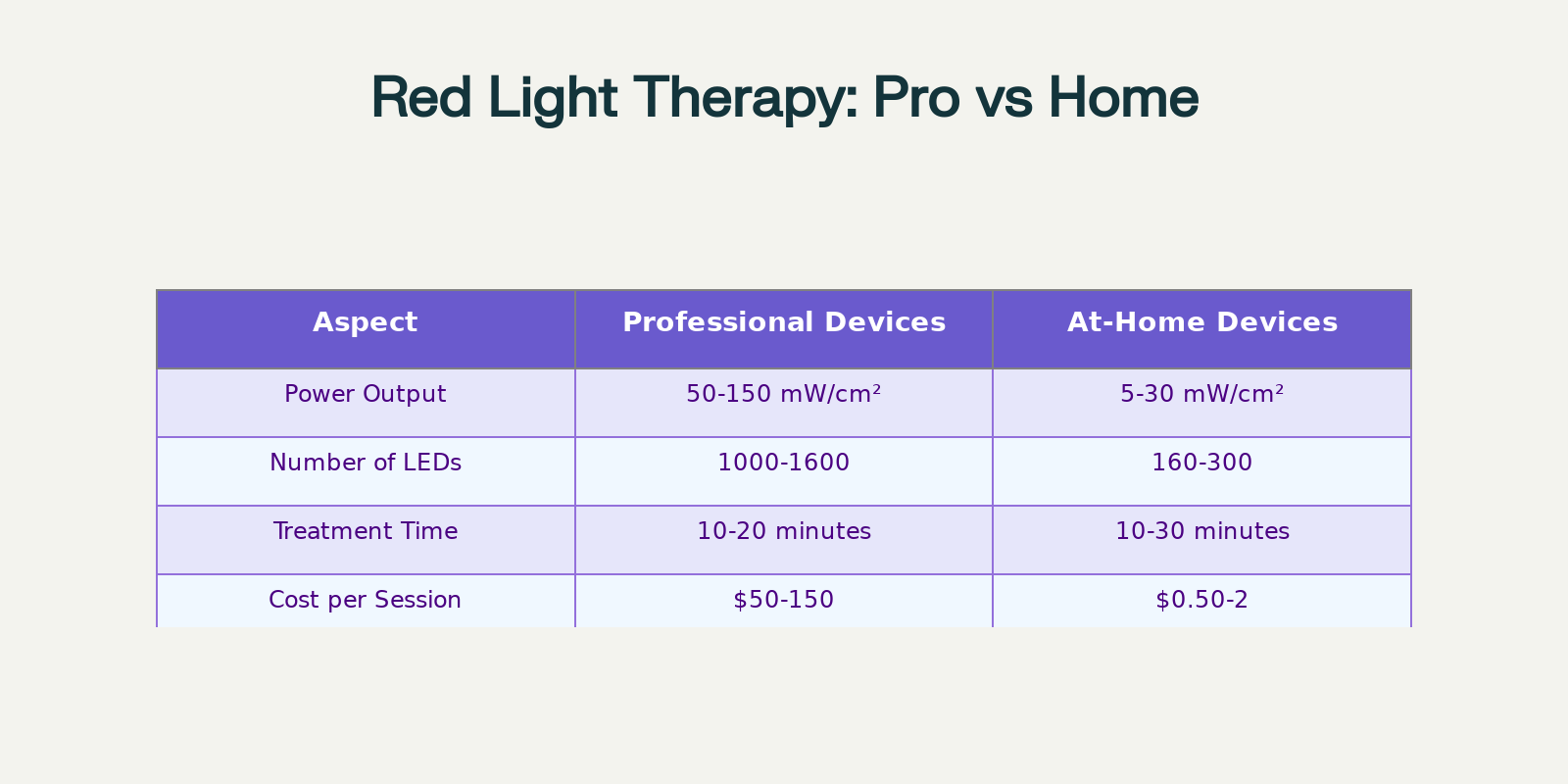 Red Light Therapy: Pro vs Home

| Aspect | Professional Devices | At-Home Devices |
|---|---|---|
| Power Output | 50-150 mW/cm² | 5-30 mW/cm² |
| Number of LEDs | 1000-1600 | 160-300 |
| Treatment Time | 10-20 minutes | 10-30 minutes |
| Cost per Session | \$50-150 | \$0.50-2 |